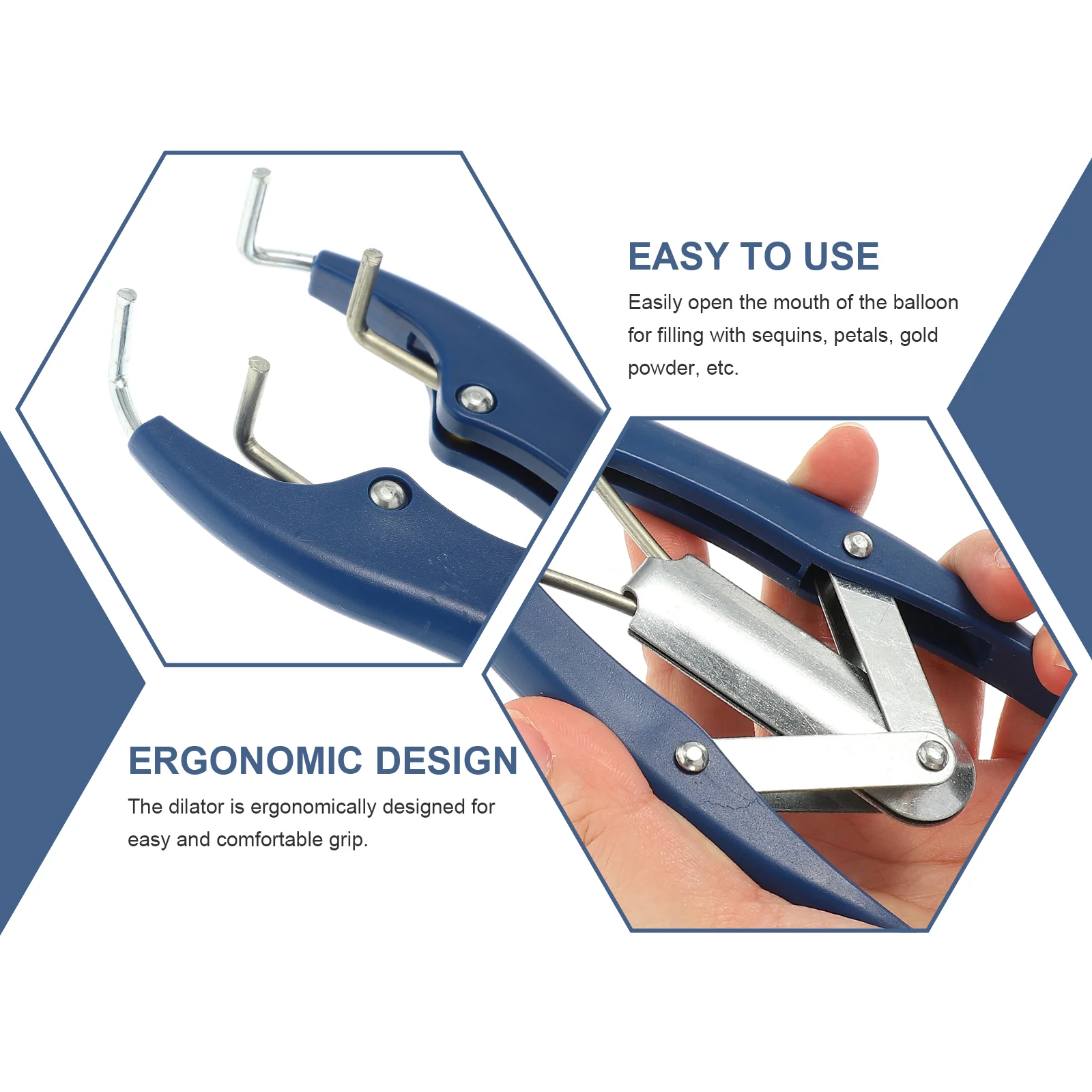 EASY TO USE

Easily open the mouth of the balloon for filling with sequins, petals, gold powder, etc.

ERGONOMIC DESIGN

The dilator is ergonomically designed for easy and comfortable grip.